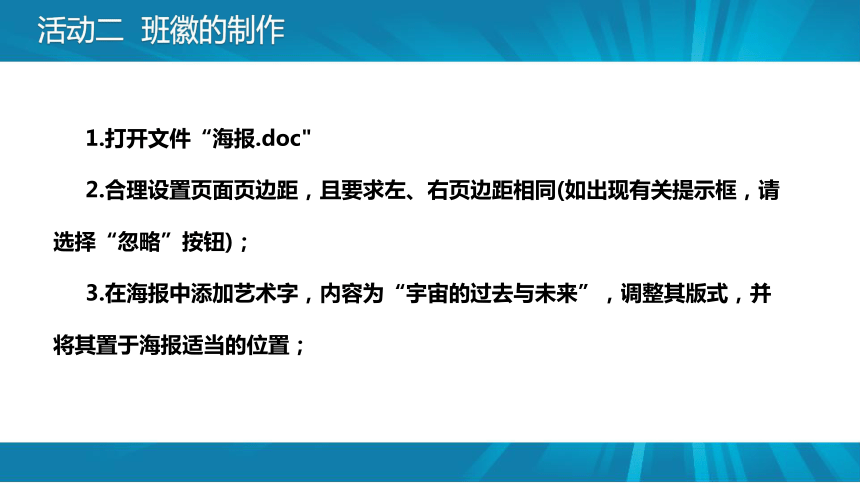 活动二 班徽的制作

1.打开文件“海报.doc"

2.合理设置页面页边距，且要求左、右页边距相同(如出现有关提示框，请选择“忽略”按钮)；

3.在海报中添加艺术字，内容为“宇宙的过去与未来”，调整其版式，并将其置于海报适当的位置；